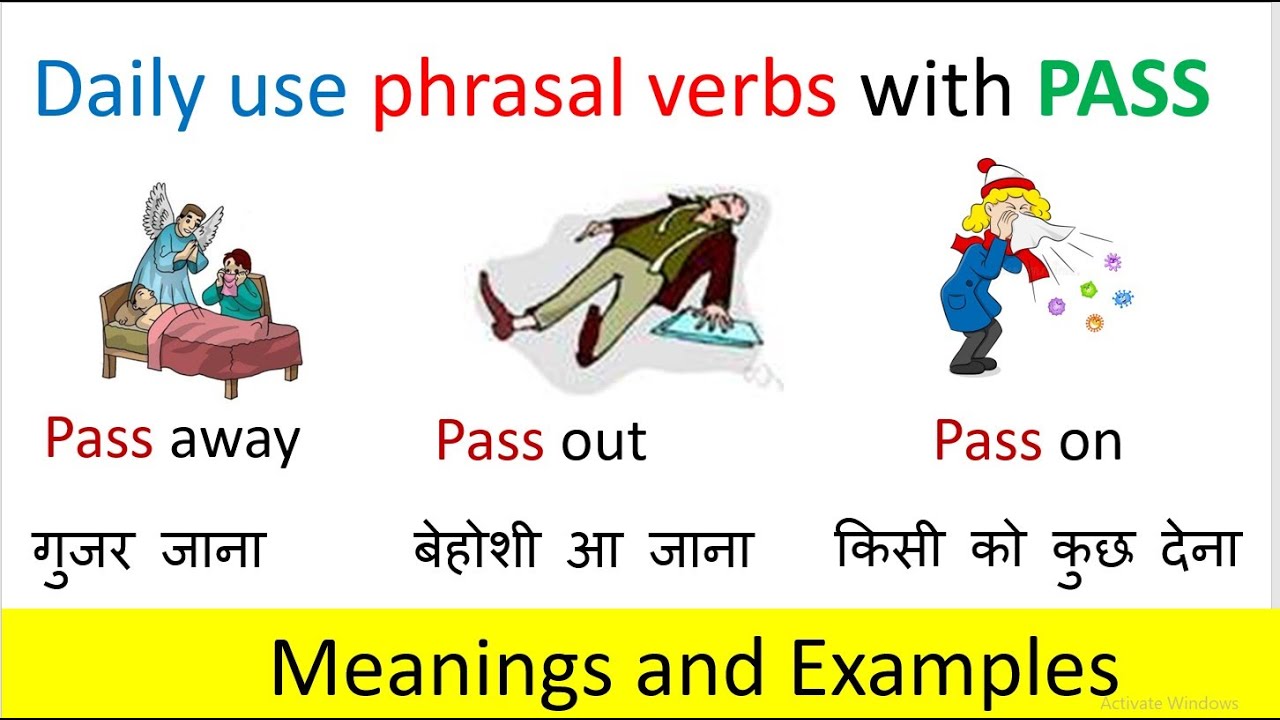 Daily use phrasal verbs with PASS

Pass away
गुजर जाना

Pass out
बेहोशी आ जाना

Pass on
किसी को कुछ देना

Meanings and Examples

Activate Windows